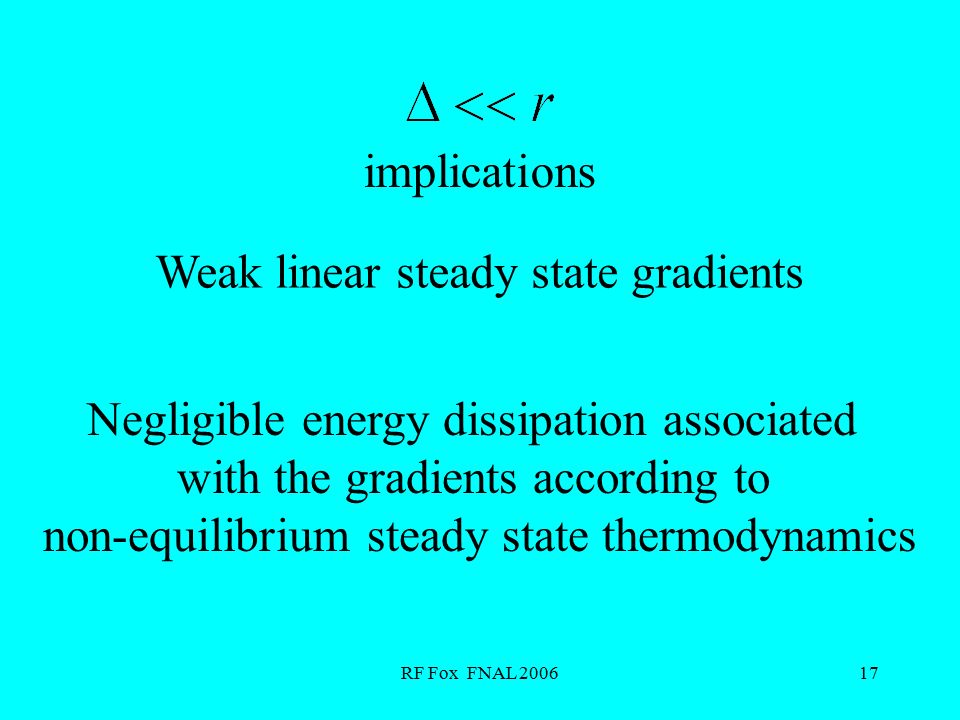 $\Delta << r$

implications

Weak linear steady state gradients

Negligible energy dissipation associated with the gradients according to non-equilibrium steady state thermodynamics

RF Fox FNAL 2006

17